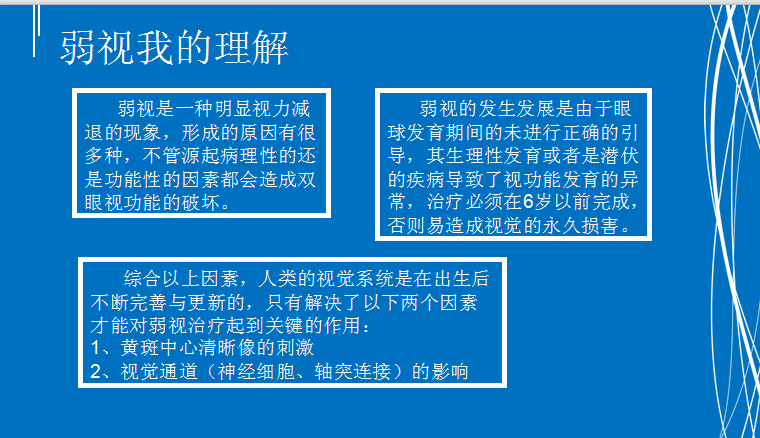 弱视我的理解

弱视是一种明显视力减退的现象，形成的原因有很多种，不管源起病理性的还是功能性的因素都会造成双眼视功能的破坏。

弱视的发生发展是由于眼球发育期间的未进行正确的引导，其生理性发育或者是潜伏的疾病导致了视功能发育的异常，治疗必须在6岁以前完成，否则易造成视觉的永久损害。

综合以上因素，人类的视觉系统是在出生后不断完善与更新的，只有解决了以下两个因素才能对弱视治疗起到关键的作用：
1、黄斑中心清晰像的刺激
2、视觉通道（神经细胞、轴突连接）的影响